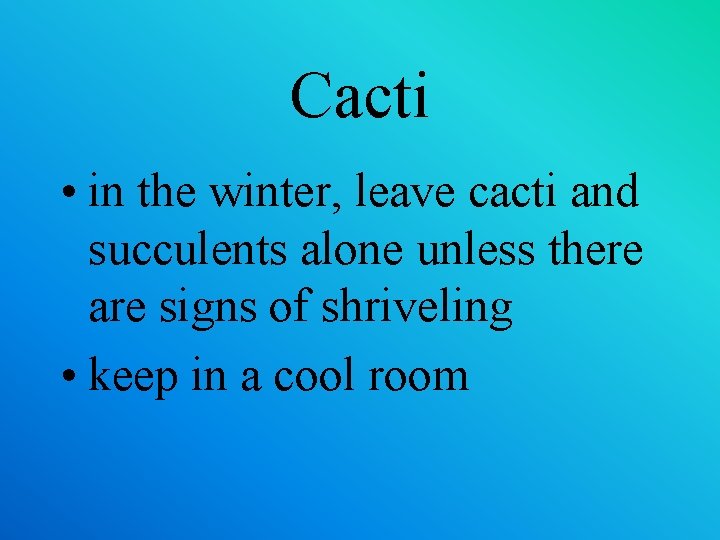 Cacti

• in the winter, leave cacti and succulents alone unless there are signs of shriveling
• keep in a cool room